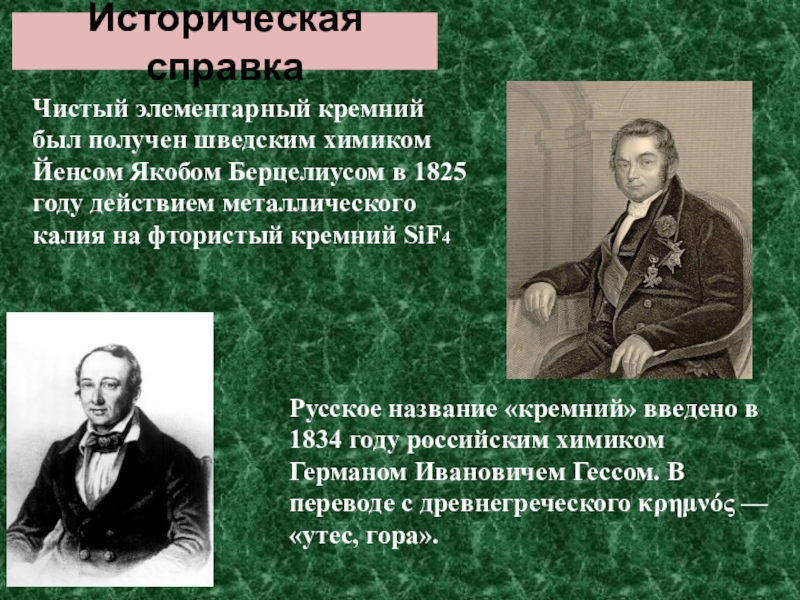 Историческая справка

Чистый элементарный кремний был получен шведским химиком Йенсом Якобом Берцелиусом в 1825 году действием металлического калия на фтористый кремний $SiF_4$

Русское название «кремний» введено в 1834 году российским химиком Германом Ивановичем Гессом. В переводе с древнегреческого κρημνός — «утес, гора».